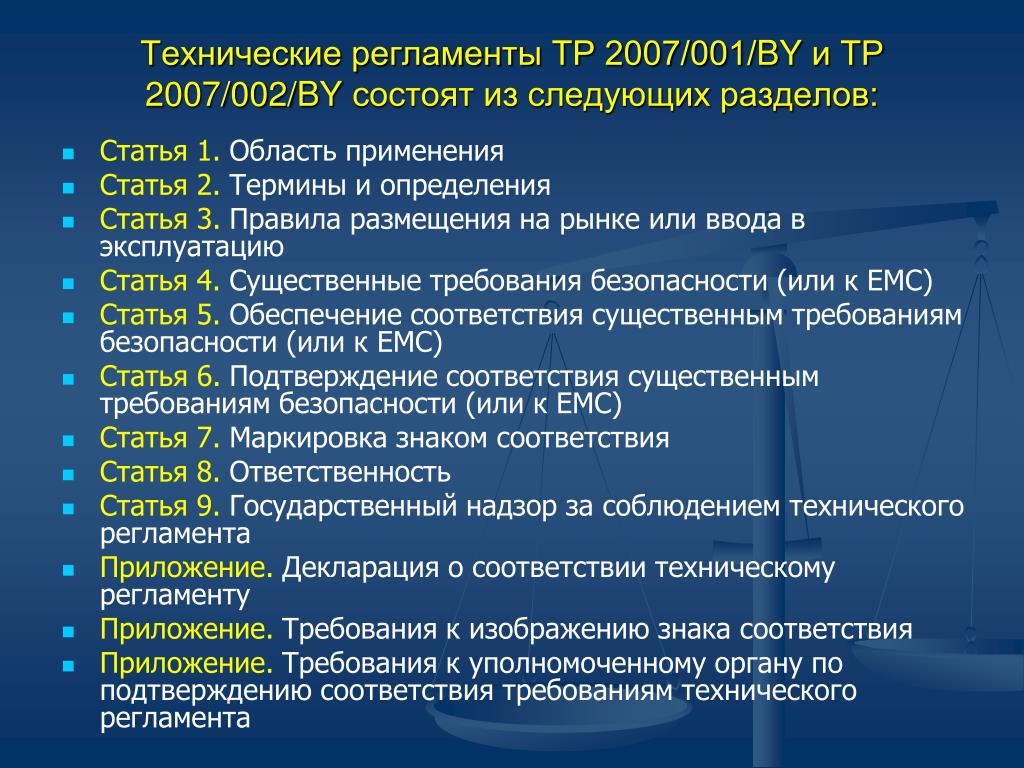 Технические регламенты ТР 2007/001/BY и ТР 2007/002/BY состоят из следующих разделов:

Статья 1. Область применения
Статья 2. Термины и определения
Статья 3. Правила размещения на рынке или ввода в эксплуатацию
Статья 4. Существенные требования безопасности (или к ЕМС)
Статья 5. Обеспечение соответствия существенным требованиям безопасности (или к ЕМС)
Статья 6. Подтверждение соответствия существенным требованиям безопасности (или к ЕМС)
Статья 7. Маркировка знаком соответствия
Статья 8. Ответственность
Статья 9. Государственный надзор за соблюдением технического регламента
Приложение. Декларация о соответствии техническому регламенту
Приложение. Требования к изображению знака соответствия
Приложение. Требования к уполномоченному органу по подтверждению соответствия требованиям технического регламента